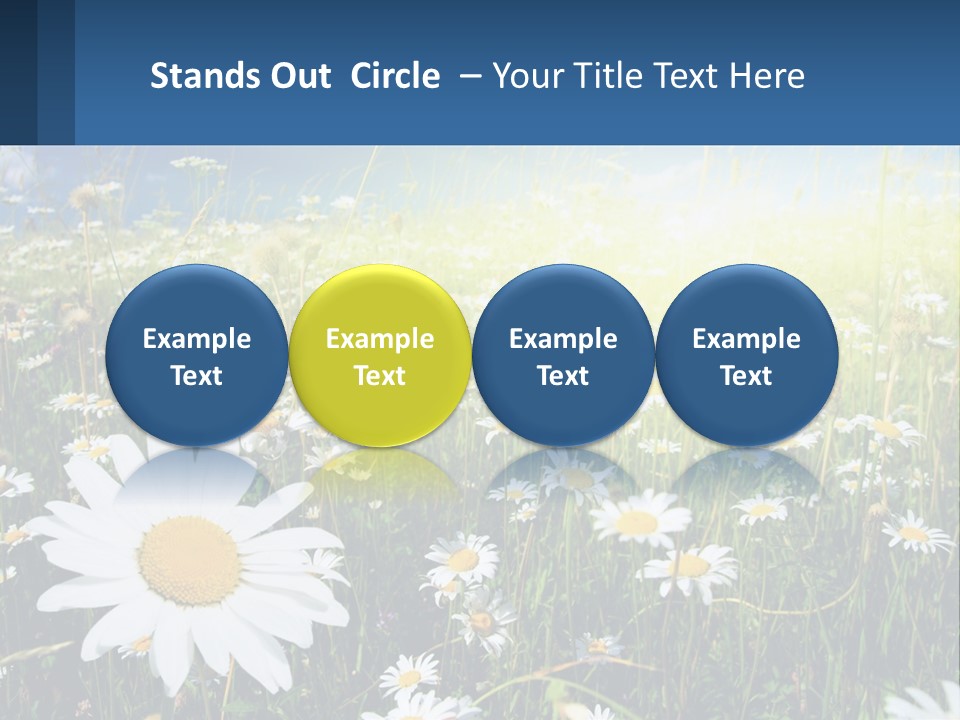 Stands Out Circle – Your Title Text Here

Example Text

Example Text

Example Text

Example Text